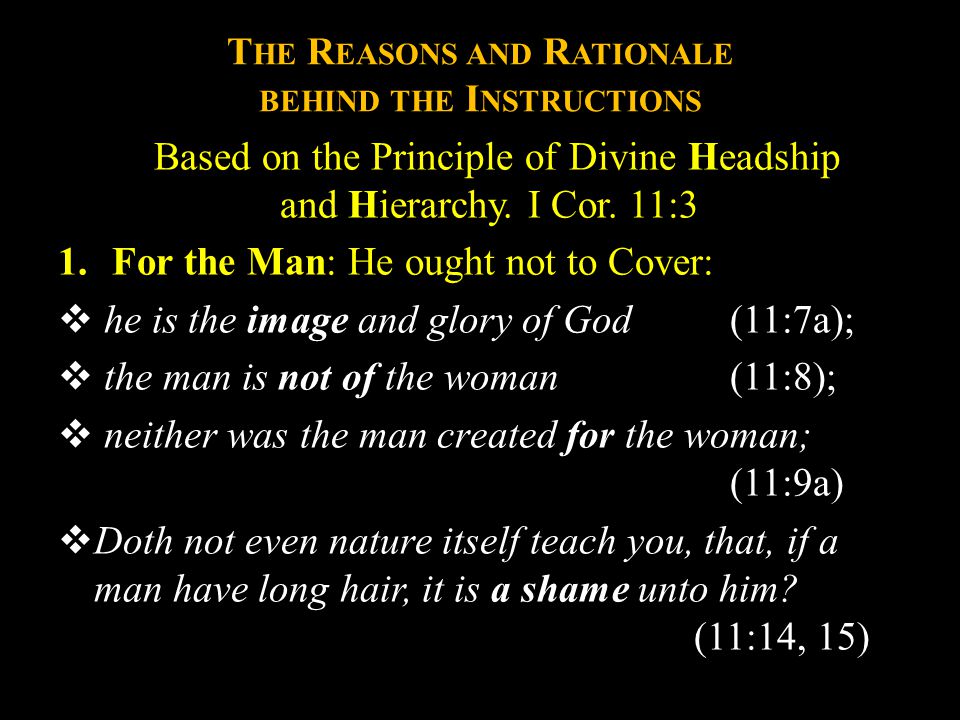 THE REASONS AND RATIONALE BEHIND THE INSTRUCTIONS

Based on the Principle of Divine Headship and Hierarchy. I Cor. 11:3

1. For the Man: He ought not to Cover:

❖ he is the image and glory of God (11:7a);

❖ the man is not of the woman (11:8);

❖ neither was the man created for the woman; (11:9a)

❖ Doth not even nature itself teach you, that, if a man have long hair, it is a shame unto him? (11:14, 15)